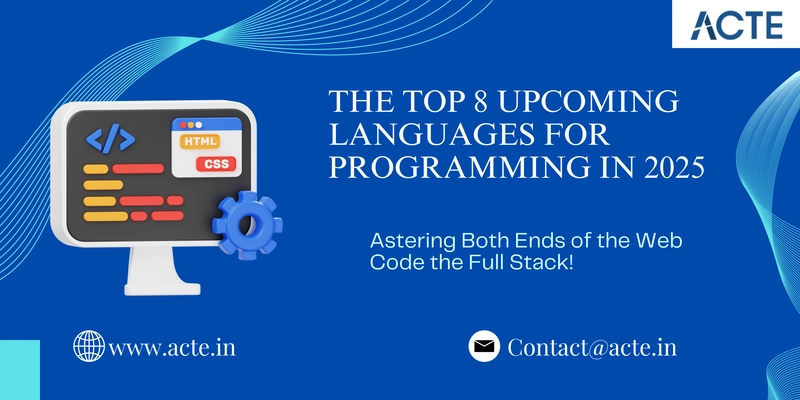 ACTE

</>

HTML

CSS

THE TOP 8 UPCOMING LANGUAGES FOR PROGRAMMING IN 2025

Astering Both Ends of the Web Code the Full Stack!

www.acte.in

Contact@acte.in